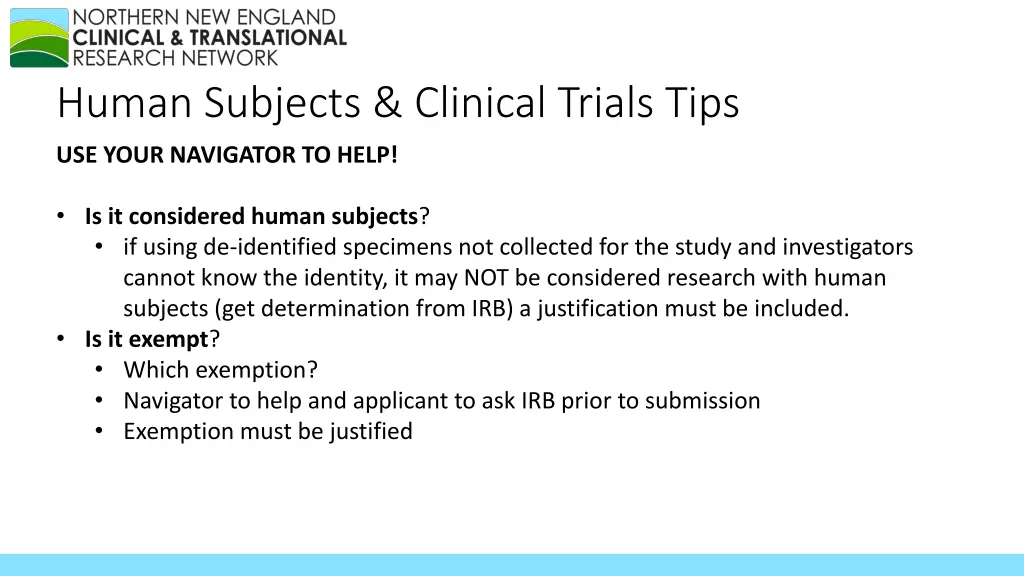 NORTHERN NEW ENGLAND
CLINICAL & TRANSLATIONAL
RESEARCH NETWORK

Human Subjects & Clinical Trials Tips

USE YOUR NAVIGATOR TO HELP!

• Is it considered human subjects?
  • if using de-identified specimens not collected for the study and investigators cannot know the identity, it may NOT be considered research with human subjects (get determination from IRB) a justification must be included.
• Is it exempt?
  • Which exemption?
  • Navigator to help and applicant to ask IRB prior to submission
  • Exemption must be justified